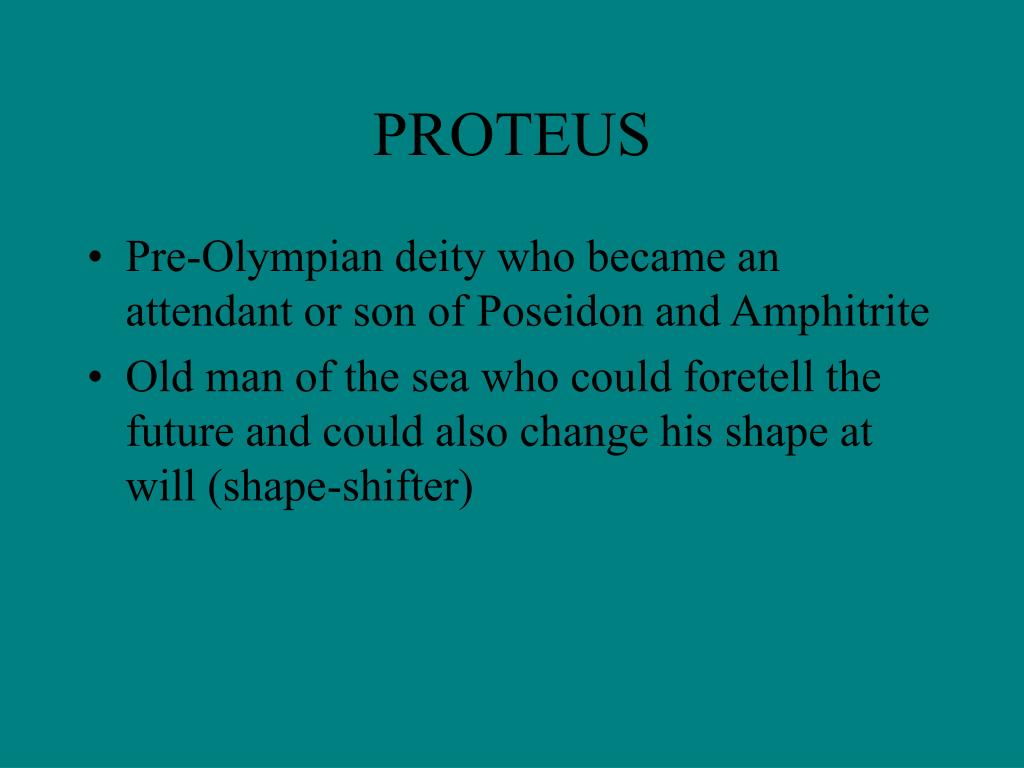 PROTEUS

• Pre-Olympian deity who became an attendant or son of Poseidon and Amphitrite
• Old man of the sea who could foretell the future and could also change his shape at will (shape-shifter)